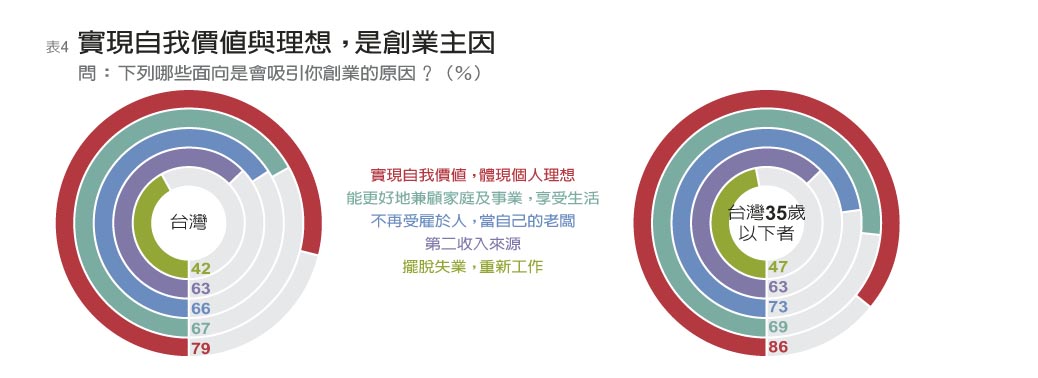 表4 實現自我價值與理想，是創業主因
問：下列哪些面向是會吸引你創業的原因？（%）

台灣

42
63
66
67
79

實現自我價值，體現個人理想
能更好地兼顧家庭及事業，享受生活
不再受雇於人，當自己的老闆
第二收入來源
擺脫失業，重新工作

台灣35歲以下者

47
63
73
69
86